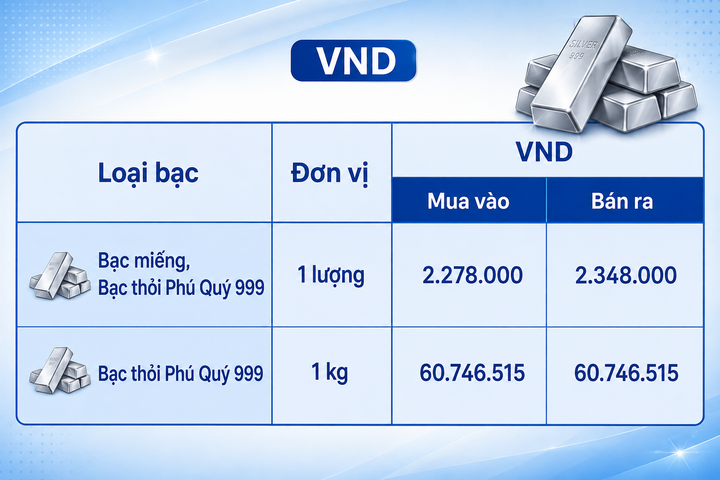 VND

SILVER 999

| Loại bạc | Đơn vị | VND Mua vào | VND Bán ra |
|---|---|---|---|
| Bạc miếng, Bạc thỏi Phú Quý 999 | 1 lượng | 2.278.000 | 2.348.000 |
| Bạc thỏi Phú Quý 999 | 1 kg | 60.746.515 | 60.746.515 |